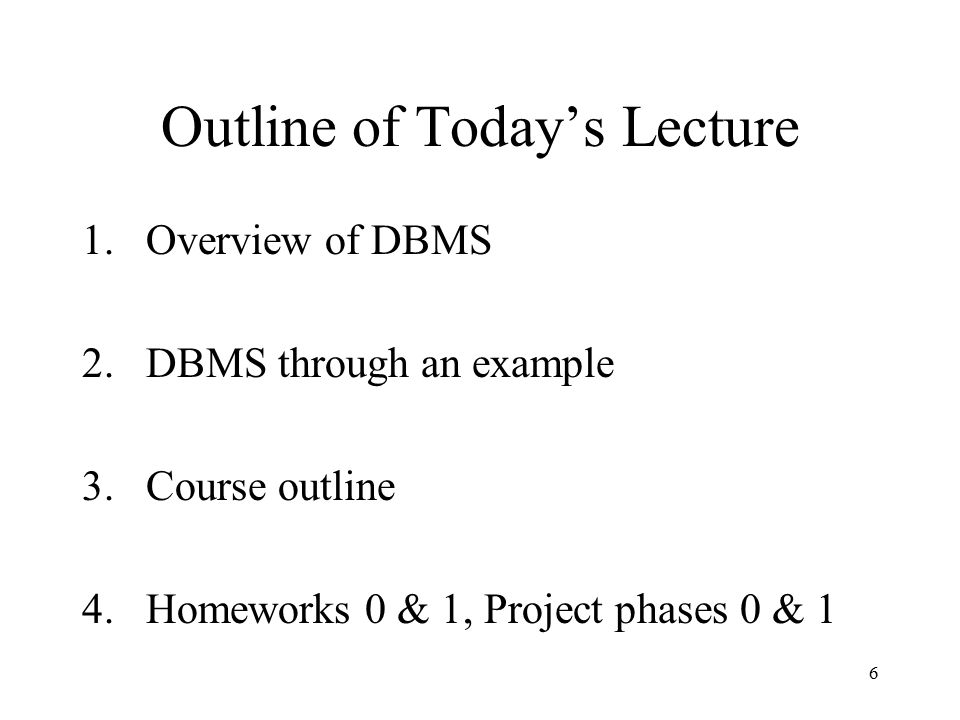 Outline of Today’s Lecture

1. Overview of DBMS

2. DBMS through an example

3. Course outline

4. Homeworks 0 & 1, Project phases 0 & 1

6